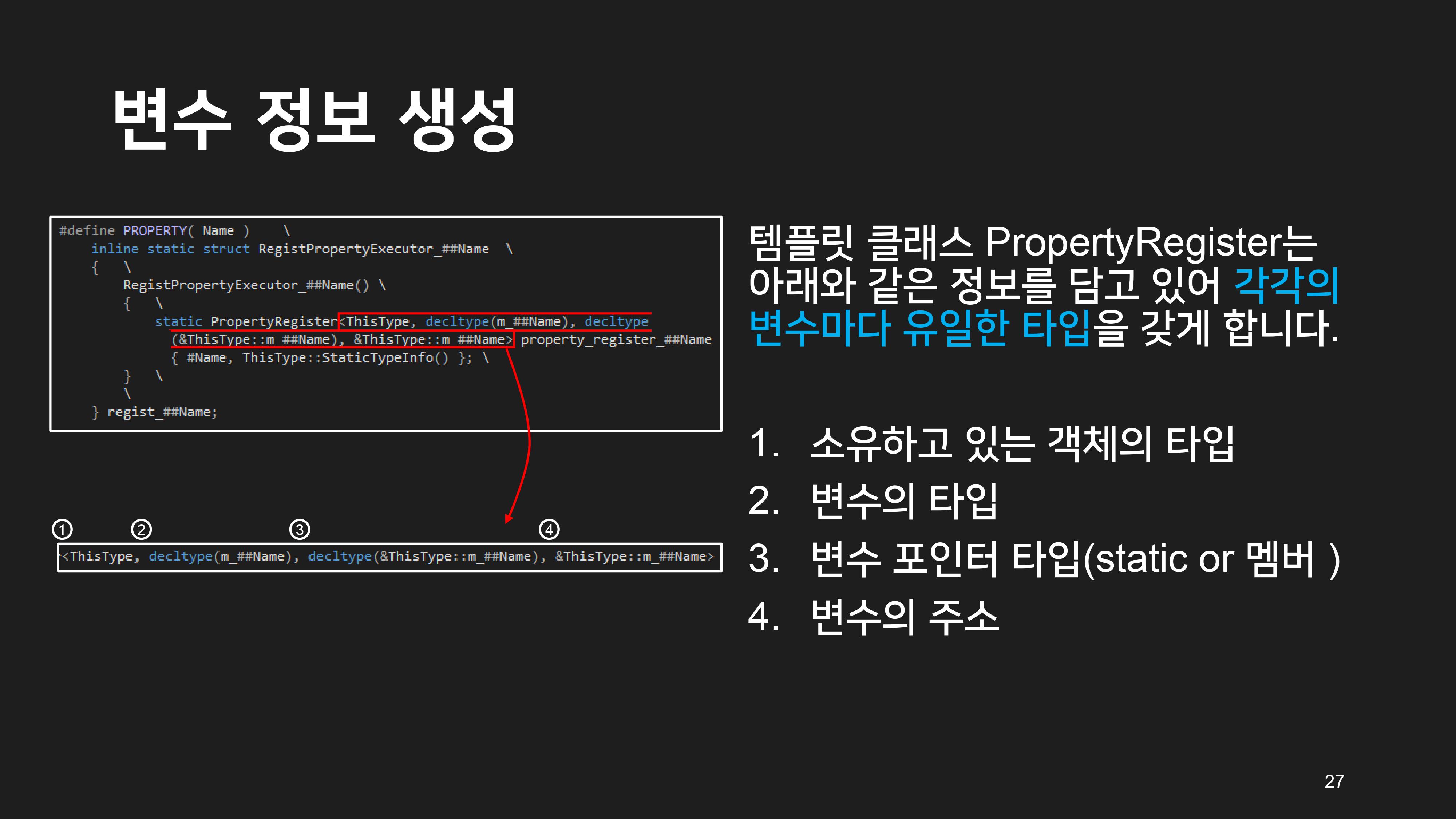 변수 정보 생성

#define PROPERTY( Name ) \
inline static struct RegistPropertyExecutor_##Name \
{ \
RegistPropertyExecutor_##Name() \
{ \
static PropertyRegister<ThisType, decltype(m_##Name), decltype
(&ThisType::m_##Name), &ThisType::m_##Name> property_register_##Name
{ #Name, ThisType::StaticTypeInfo() }; \
} \
\
} regist_##Name;

① ② ③ ④

<ThisType, decltype(m_##Name), decltype(&ThisType::m_##Name), &ThisType::m_##Name>

템플릿 클래스 PropertyRegister는 아래와 같은 정보를 담고 있어 각각의 변수마다 유일한 타입을 갖게 합니다.

1. 소유하고 있는 객체의 타입
2. 변수의 타입
3. 변수 포인터 타입(static or 멤버 )
4. 변수의 주소

27